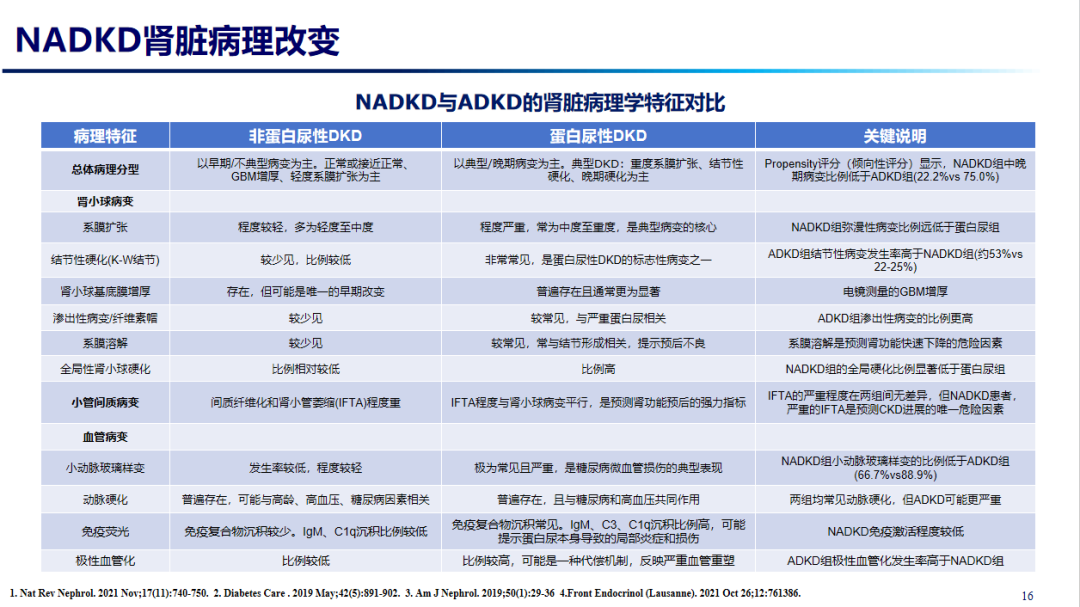 NADKD肾脏病理改变

NADKD与ADKD的肾脏病理学特征对比

| 病理特征 | 非蛋白尿性DKD | 蛋白尿性DKD | 关键说明 |
|---|---|---|---|
| 总体病理分型 | 以早期/不典型病变为主。正常或接近正常、GBM增厚、轻度系膜扩张为主 | 以典型/晚期病变为主。典型DKD：重度系膜扩张、结节性硬化、晚期硬化为主 | Propensity评分（倾向性评分）显示，NADKD组中晚期病变比例低于ADKD组(22.2%vs 75.0%) |
| 肾小球病变 | | | |
| 系膜扩张 | 程度较轻，多为轻度至中度 | 程度严重，常为中度至重度，是典型病变的核心 | NADKD组弥漫性病变比例远低于蛋白尿组 |
| 结节性硬化(K-W结节) | 较少见，比例较低 | 非常常见，是蛋白尿性DKD的标志性病变之一 | ADKD组结节性病变发生率高于NADKD组(约53%vs 22-25%) |
| 肾小球基底膜增厚 | 存在，但可能是唯一的早期改变 | 普遍存在且通常更为显著 | 电镜测量的GBM增厚 |
| 渗出性病变/纤维素帽 | 较少见 | 较常见，与严重蛋白尿相关 | ADKD组渗出性病变的比例更高 |
| 系膜溶解 | 较少见 | 较常见，常与结节形成相关，提示预后不良 | 系膜溶解是预测肾功能快速下降的危险因素 |
| 全局性肾小球硬化 | 比例相对较低 | 比例高 | NADKD组的全局硬化比例显著低于蛋白尿组 |
| 小管间质病变 | 间质纤维化和肾小管萎缩(IFTA)程度重 | IFTA程度与肾小球病变平行，是预测肾功能预后的强力指标 | IFTA的严重程度在两组间无差异，但NADKD患者，严重的IFTA是预测CKD进展的唯一危险因素 |
| 血管病变 | | | |
| 小动脉玻璃样变 | 发生率较低，程度较轻 | 极为常见且严重，是糖尿病微血管损伤的典型表现 | NADKD组小动脉玻璃样变的比例低于ADKD组(66.7%vs88.9%) |
| 动脉硬化 | 普遍存在，可能与高龄、高血压、糖尿病因素相关 | 普遍存在，且与糖尿病和高血压共同作用 | 两组均常见动脉硬化，但ADKD可能更严重 |
| 免疫荧光 | 免疫复合物沉积较少。IgM、C1q沉积比例较低 | 免疫复合物沉积常见。IgM、C3、C1q沉积比例高，可能提示蛋白尿本身导致的局部炎症和损伤 | NADKD免疫激活程度较低 |
| 极性血管化 | 比例较低 | 比例较高，可能是一种代偿机制，反映严重血管重塑 | ADKD组极性血管化发生率高于NADKD组 |

1. Nat Rev Nephrol. 2021 Nov;17(11):740-750. 2. Diabetes Care . 2019 May;42(5):891-902. 3. Am J Nephrol. 2019;50(1):29-36 4.Front Endocrinol (Lausanne). 2021 Oct 26;12:761386.

16